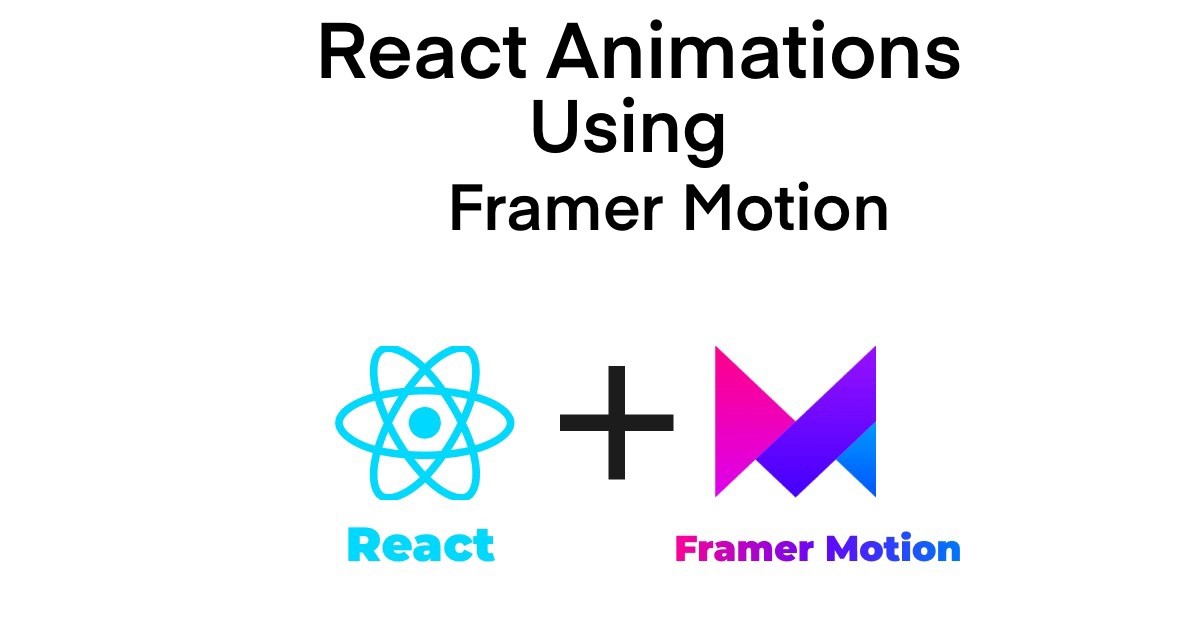 React Animations
Using
Framer Motion

+

React

Framer Motion